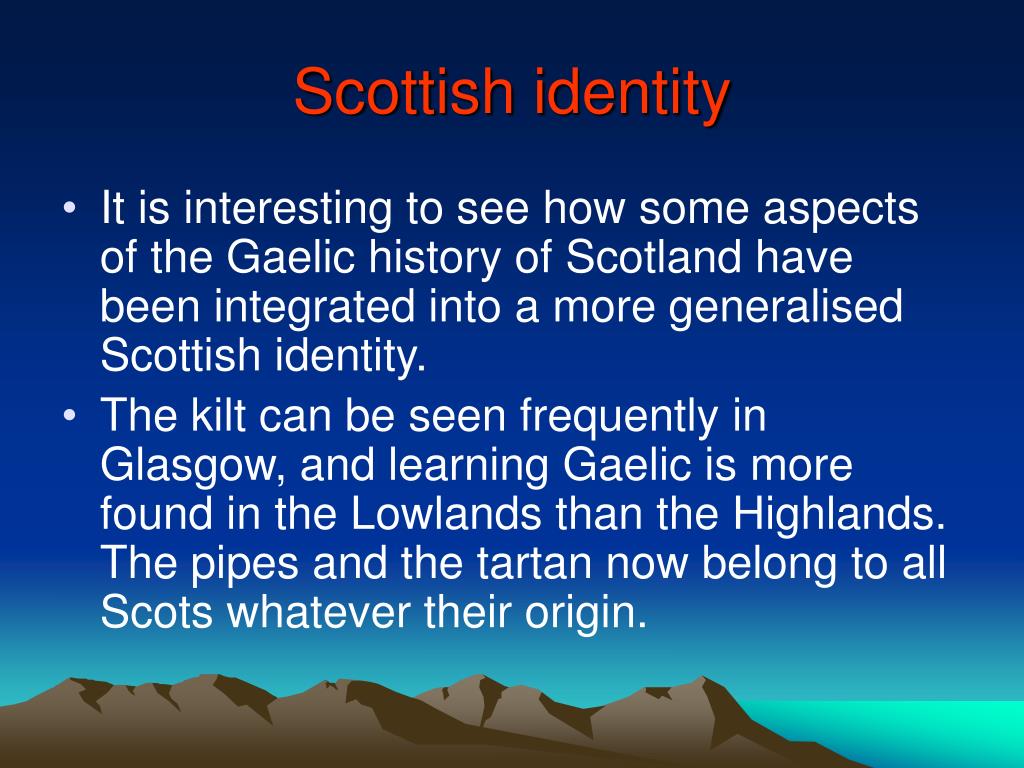 Scottish identity

• It is interesting to see how some aspects of the Gaelic history of Scotland have been integrated into a more generalised Scottish identity.

• The kilt can be seen frequently in Glasgow, and learning Gaelic is more found in the Lowlands than the Highlands. The pipes and the tartan now belong to all Scots whatever their origin.